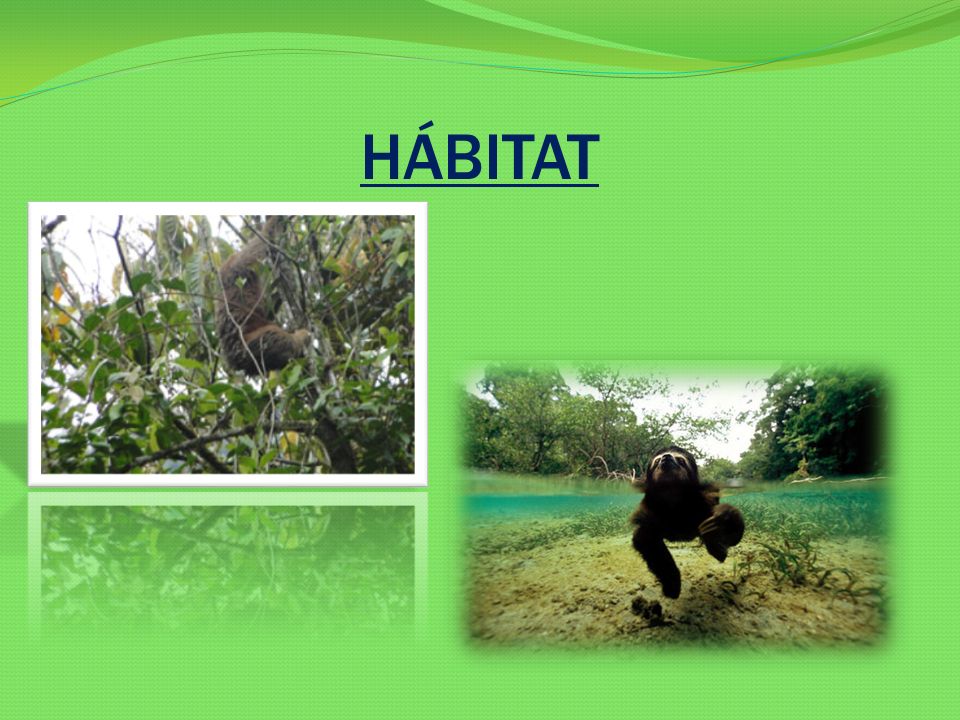 HÁBITAT